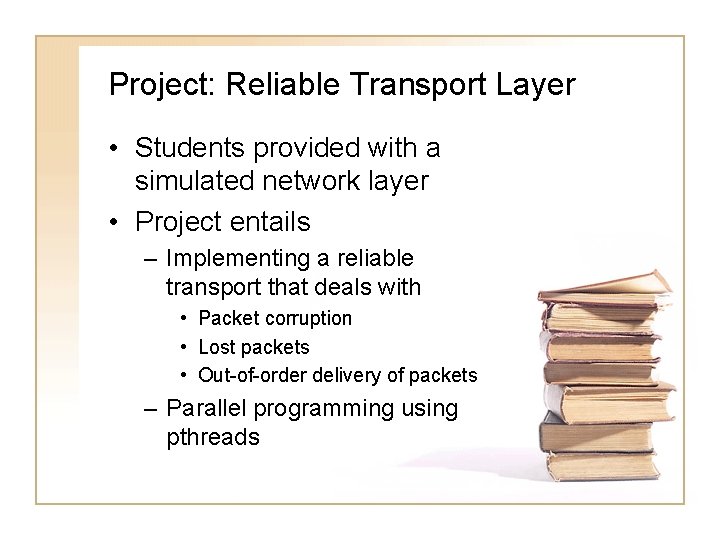 Project: Reliable Transport Layer

• Students provided with a simulated network layer
• Project entails
– Implementing a reliable transport that deals with
• Packet corruption
• Lost packets
• Out-of-order delivery of packets
– Parallel programming using pthreads